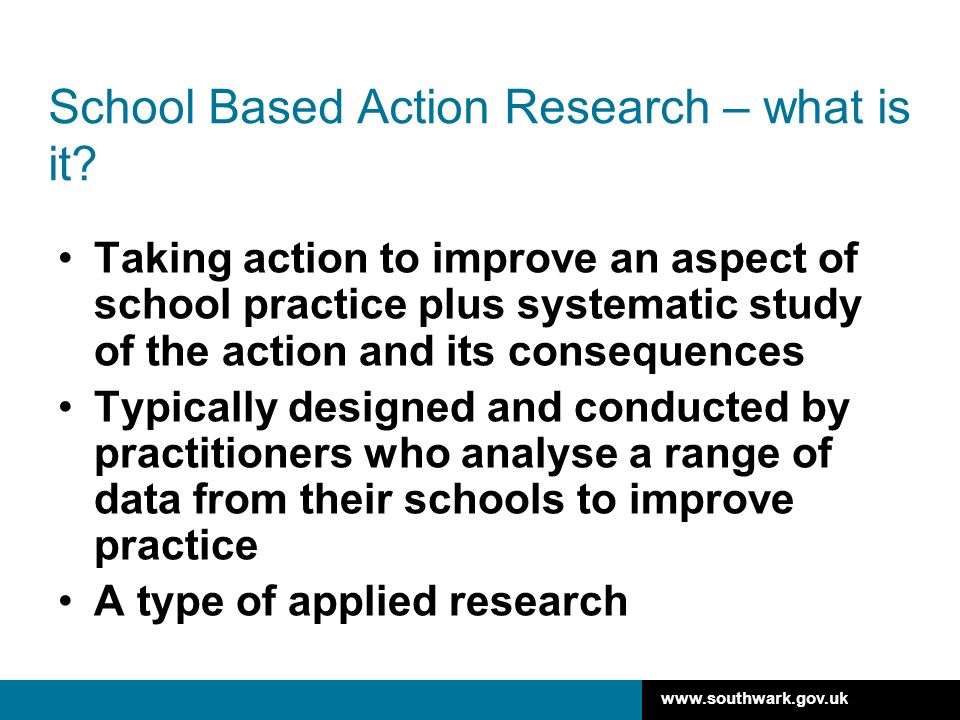 School Based Action Research – what is it?

• Taking action to improve an aspect of school practice plus systematic study of the action and its consequences
• Typically designed and conducted by practitioners who analyse a range of data from their schools to improve practice
• A type of applied research

www.southwark.gov.uk